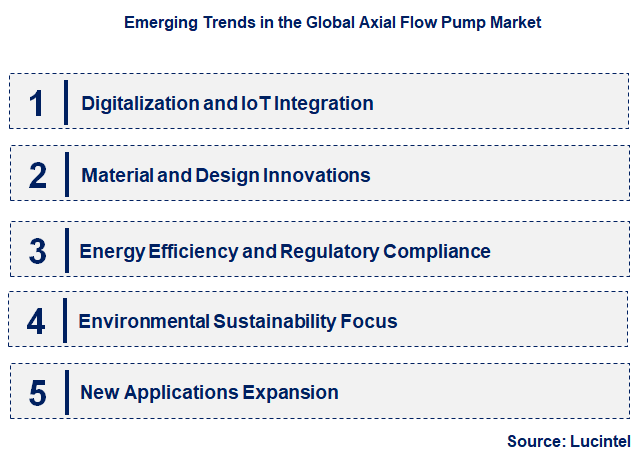 Emerging Trends in the Global Axial Flow Pump Market

1 Digitalization and IoT Integration

2 Material and Design Innovations

3 Energy Efficiency and Regulatory Compliance

4 Environmental Sustainability Focus

5 New Applications Expansion

Source: Lucintel